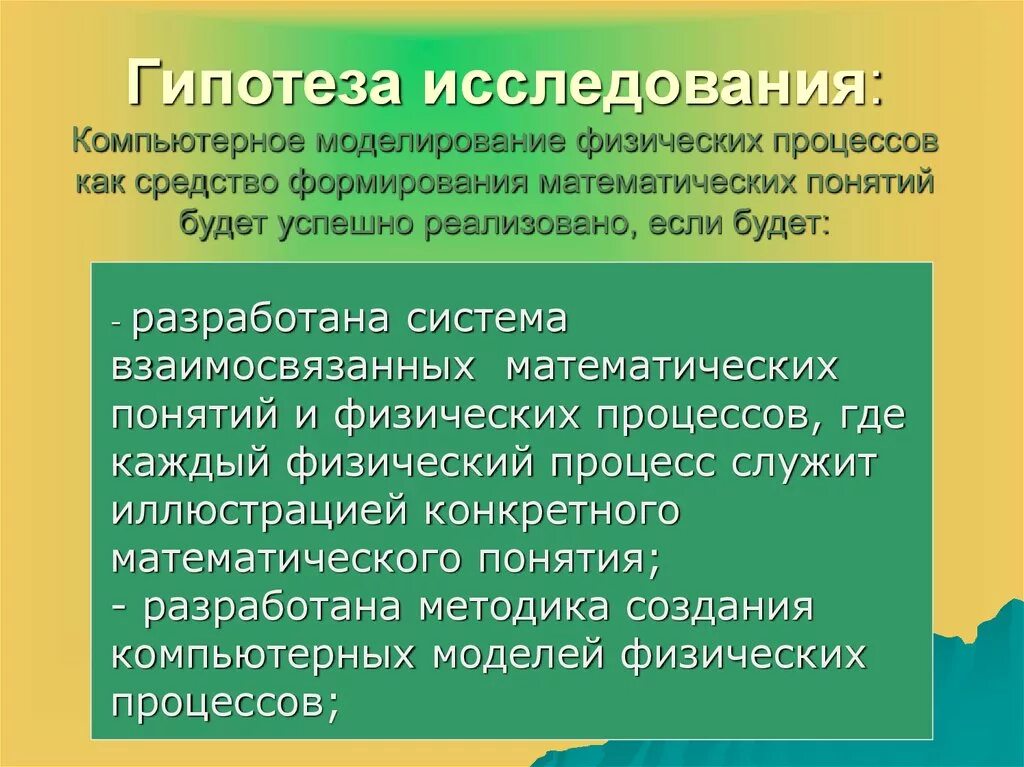 Гипотеза исследования: Компьютерное моделирование физических процессов как средство формирования математических понятий будет успешно реализовано, если будет:

- разработана система взаимосвязанных математических понятий и физических процессов, где каждый физический процесс служит иллюстрацией конкретного математического понятия;
- разработана методика создания компьютерных моделей физических процессов;